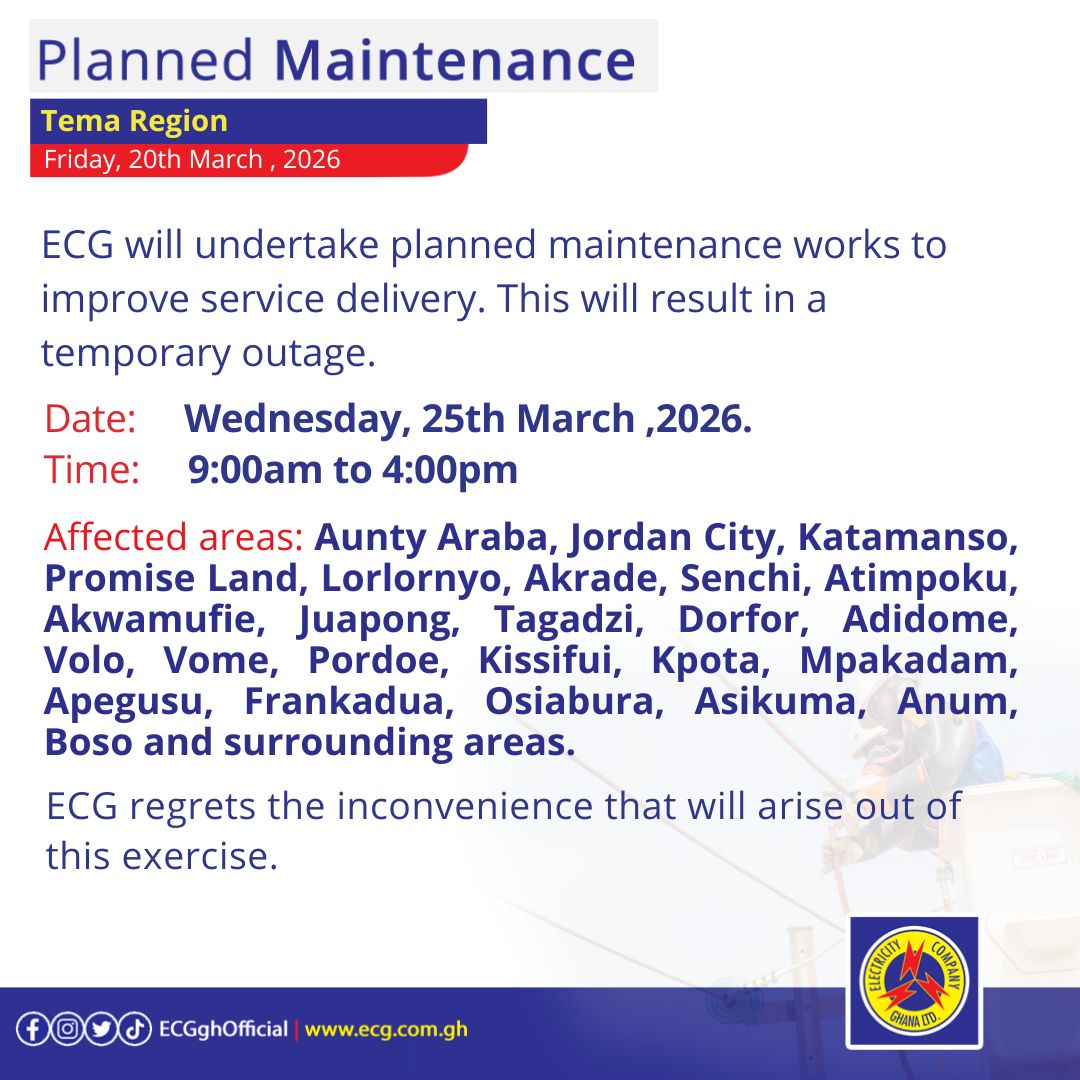 Planned Maintenance

Tema Region

Friday, 20th March , 2026

ECG will undertake planned maintenance works to improve service delivery. This will result in a temporary outage.

Date: Wednesday, 25th March ,2026.
Time: 9:00am to 4:00pm

Affected areas: Aunty Araba, Jordan City, Katamanso, Promise Land, Lorlornyo, Akrade, Senchi, Atimpoku, Akwamufie, Juapong, Tagadzi, Dorfor, Adidome, Volo, Vome, Pordoe, Kissifui, Kpota, Mpakadam, Apegusu, Frankadua, Osiabura, Asikuma, Anum, Boso and surrounding areas.

ECG regrets the inconvenience that will arise out of this exercise.

ECGghOfficial | www.ecg.com.gh

ELECTRICITY COMPANY GHANA LTD.